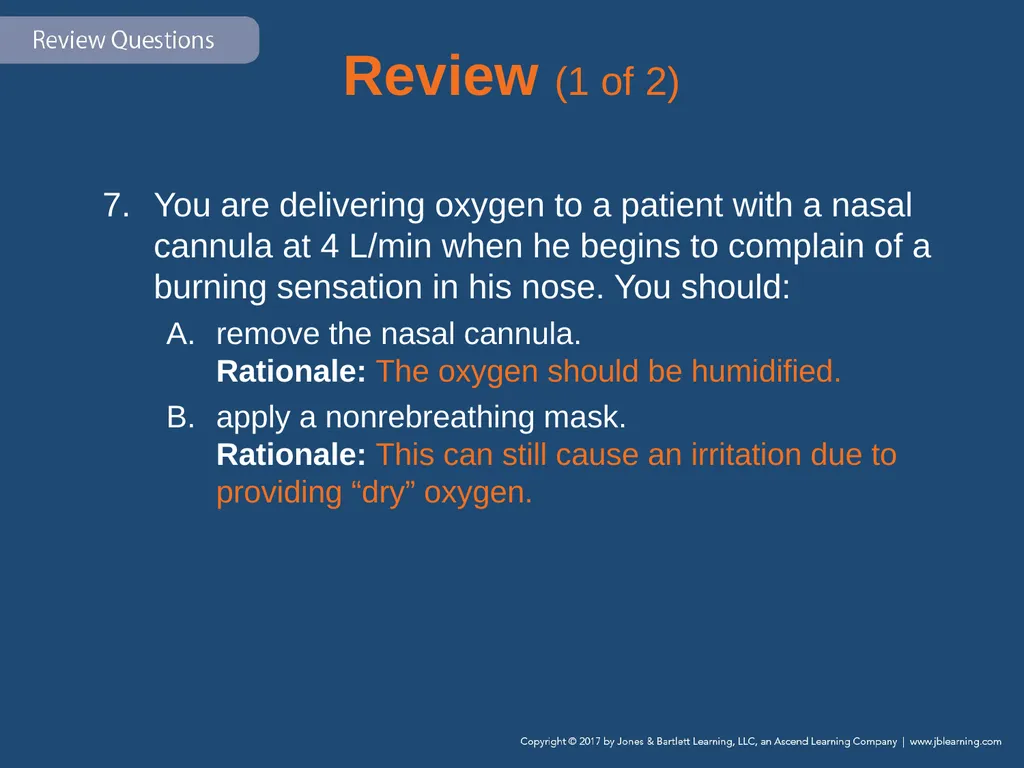 Review Questions

Review (1 of 2)

7. You are delivering oxygen to a patient with a nasal cannula at 4 L/min when he begins to complain of a burning sensation in his nose. You should:

A. remove the nasal cannula.
Rationale: The oxygen should be humidified.

B. apply a nonrebreathing mask.
Rationale: This can still cause an irritation due to providing “dry” oxygen.

Copyright © 2017 by Jones & Bartlett Learning, LLC, an Ascend Learning Company | www.jblearning.com